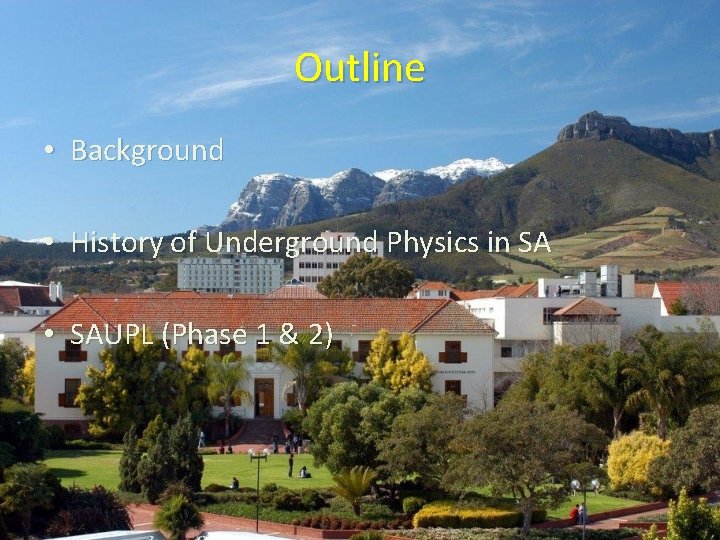 Outline

• Background

• History of Underground Physics in SA

• SAUPL (Phase 1 & 2)